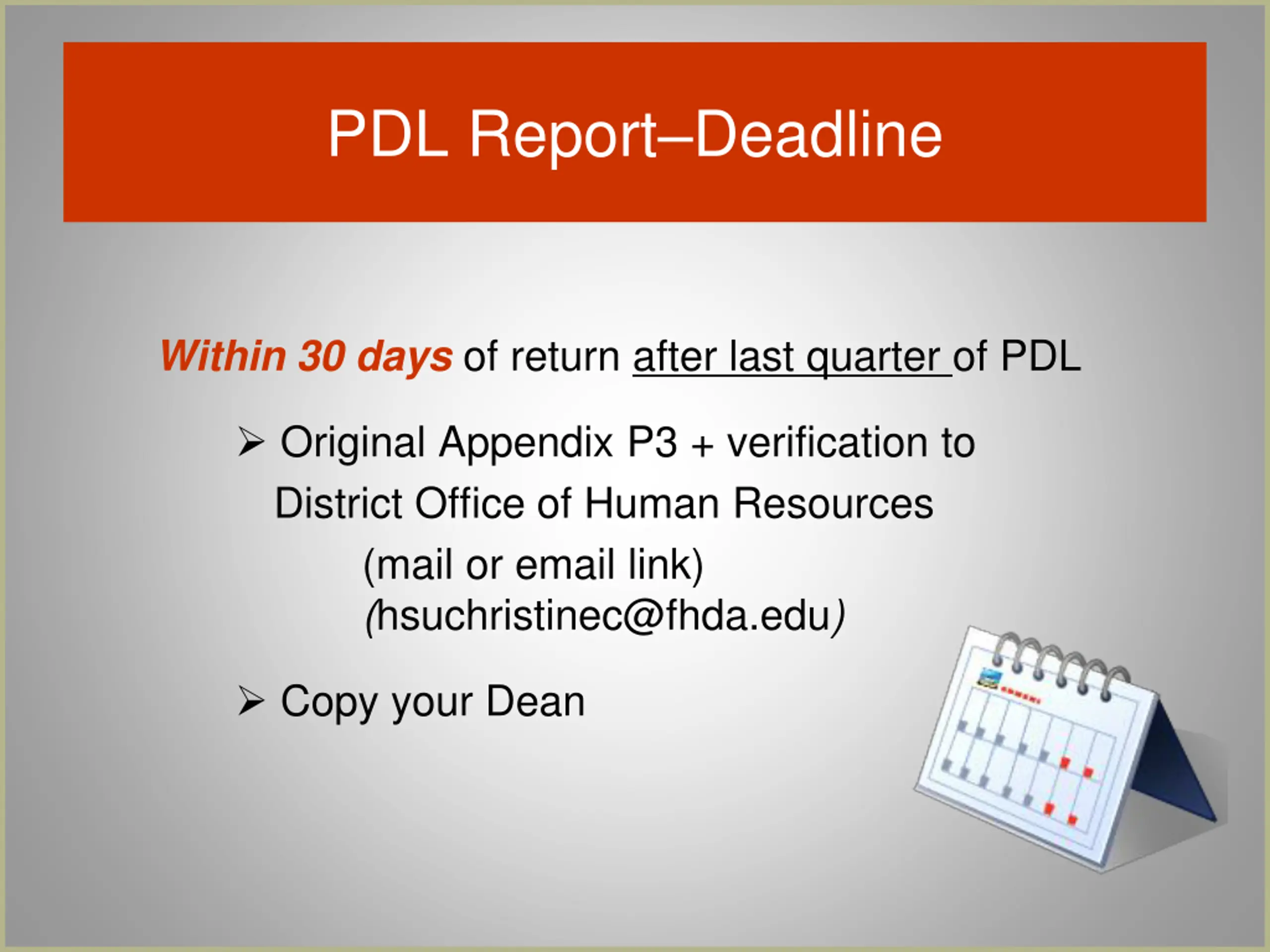 PDL Report–Deadline

Within 30 days of return after last quarter of PDL

➢ Original Appendix P3 + verification to District Office of Human Resources (mail or email link) (hsuchristinec@fhda.edu)

➢ Copy your Dean